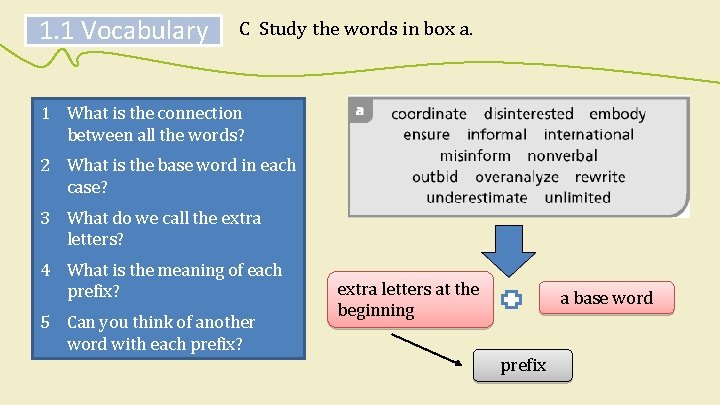 1.1 Vocabulary

C Study the words in box a.

1 What is the connection between all the words?

2 What is the base word in each case?

3 What do we call the extra letters?

4 What is the meaning of each prefix?

5 Can you think of another word with each prefix?

a

coordinate disinterested embody ensure informal international misinform nonverbal outbid overanalyze rewrite underestimate unlimited

extra letters at the beginning

a base word

prefix